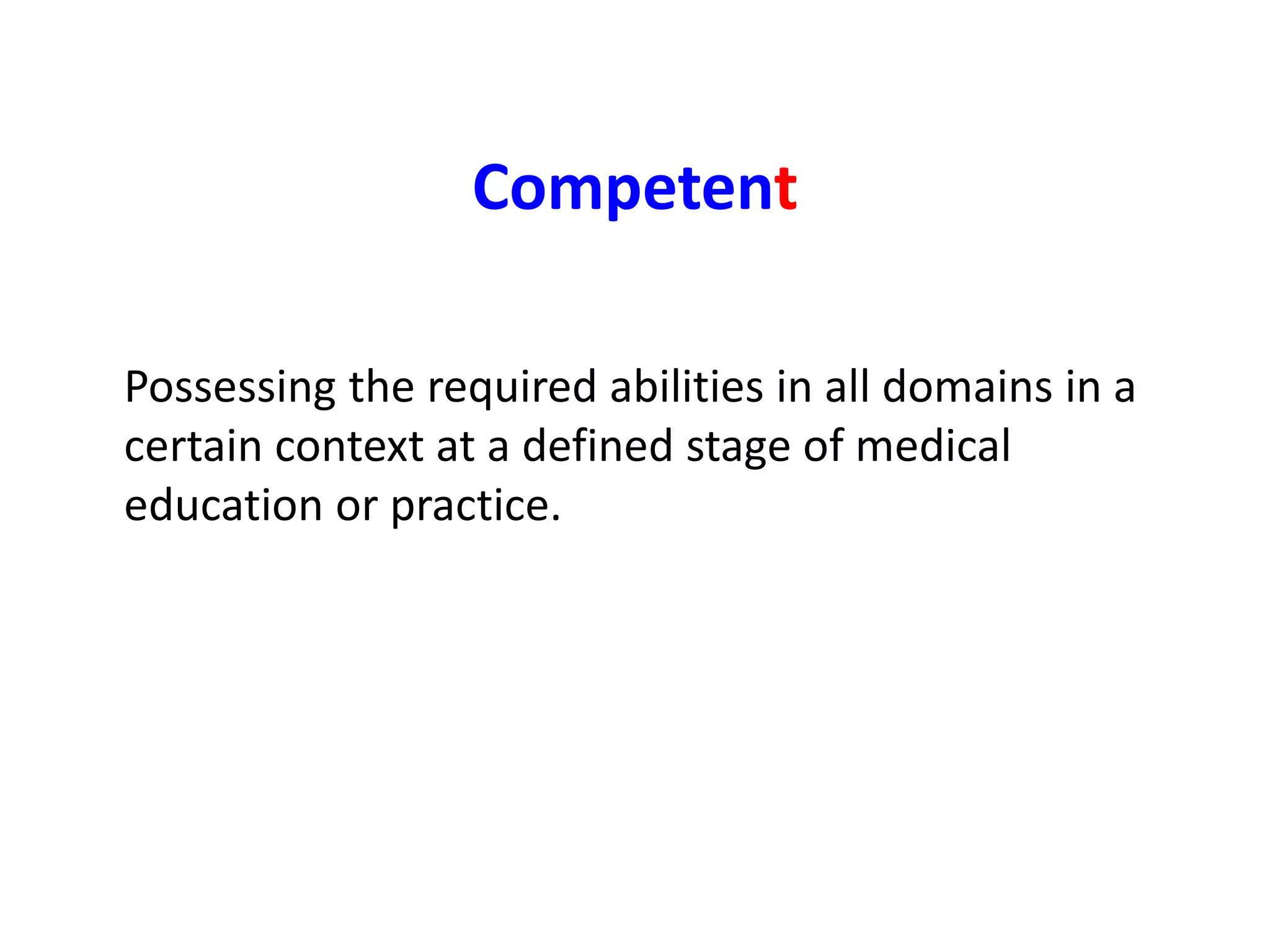 Competent

Possessing the required abilities in all domains in a certain context at a defined stage of medical education or practice.